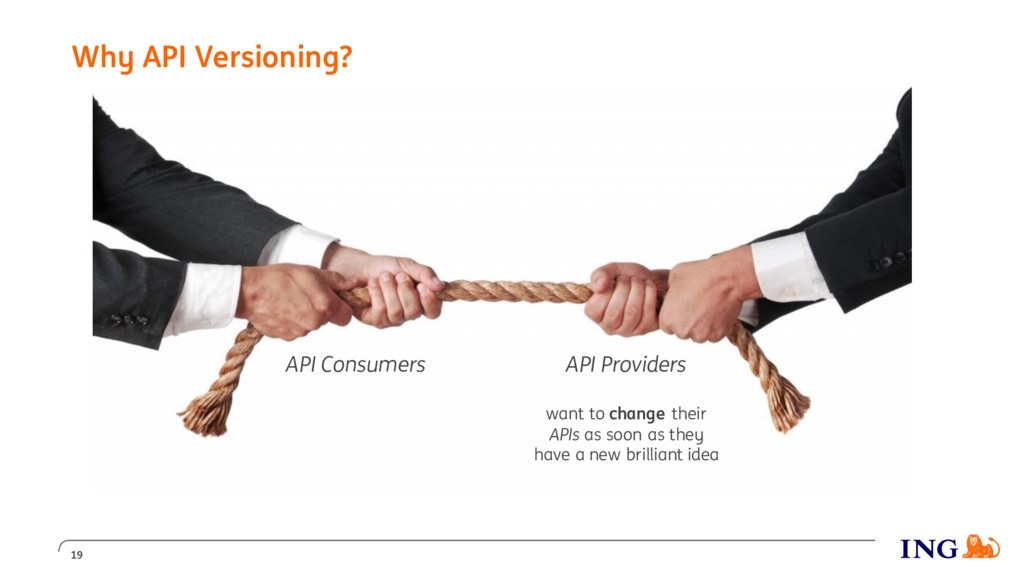 Why API Versioning?

API Consumers

API Providers

want to change their APIs as soon as they have a new brilliant idea

19

ING